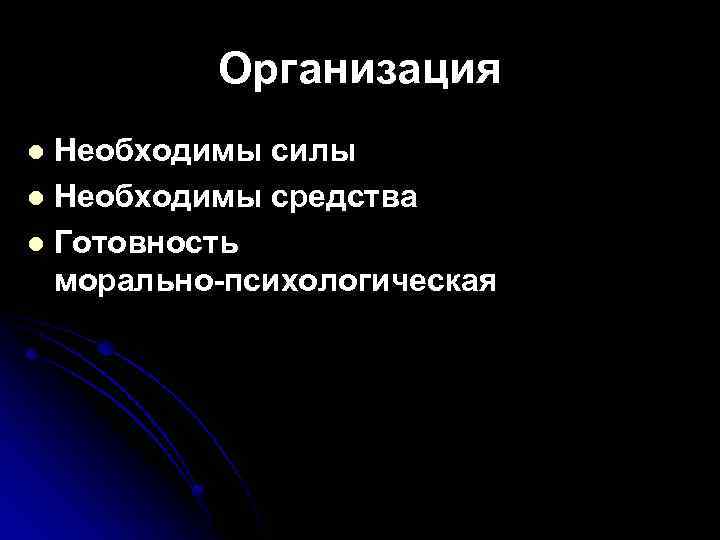 Организация

- Необходимы силы
- Необходимы средства
- Готовность морально-психологическая